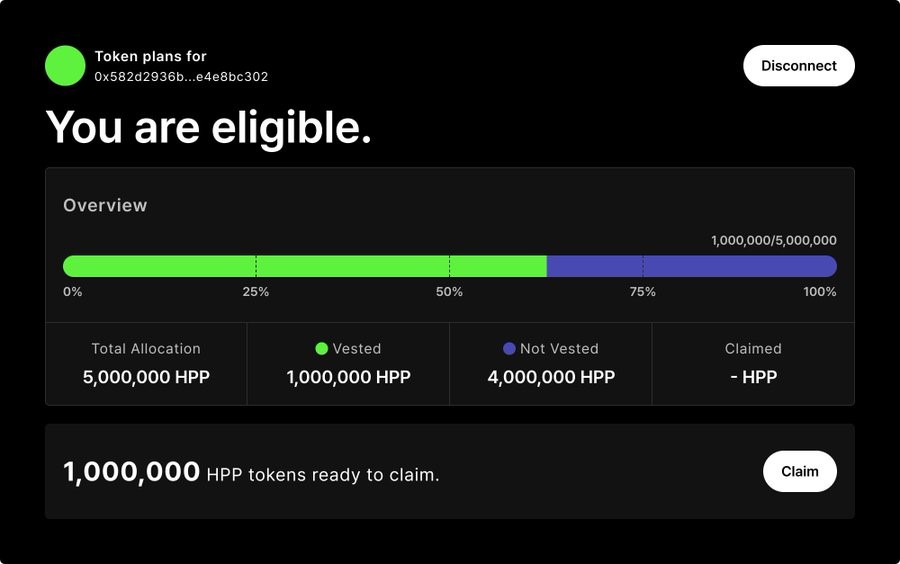 Token plans for
0x582d2936b...e4e8bc302

Disconnect

You are eligible.

Overview

1,000,000/5,000,000

0% 25% 50% 75% 100%

| Total Allocation | Vested | Not Vested | Claimed |
|---|---|---|---|
| 5,000,000 HPP | 1,000,000 HPP | 4,000,000 HPP | - HPP |

1,000,000 HPP tokens ready to claim.

Claim